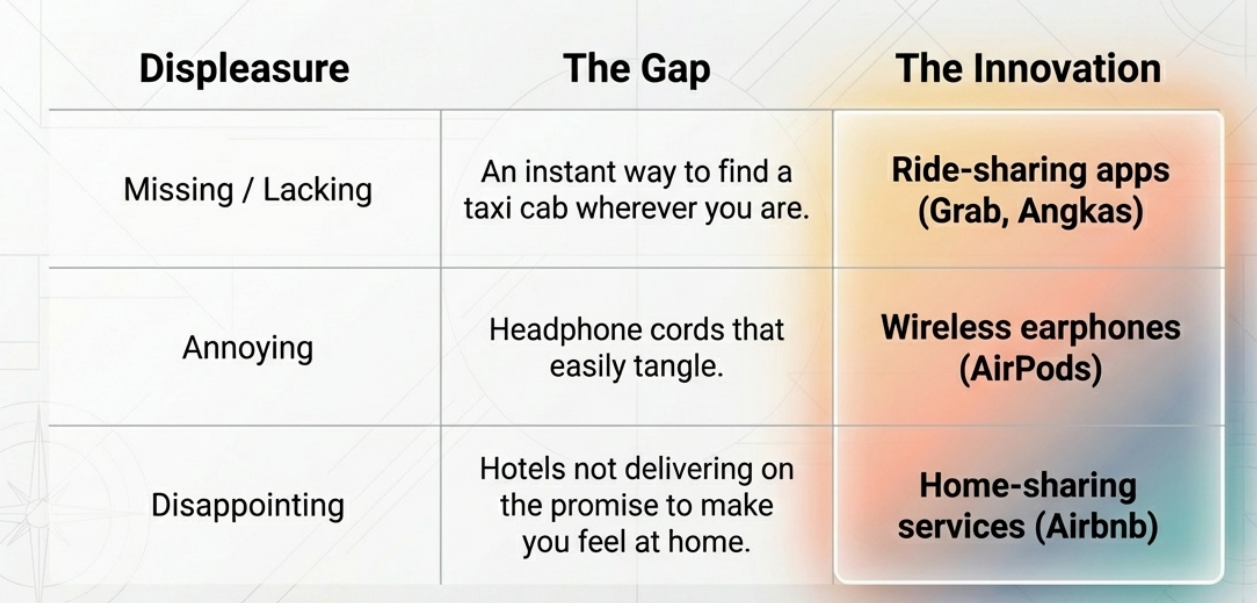 | Displeasure | The Gap | The Innovation |
|---|---|---|
| Missing / Lacking | An instant way to find a taxi cab wherever you are. | Ride-sharing apps (Grab, Angkas) |
| Annoying | Headphone cords that easily tangle. | Wireless earphones (AirPods) |
| Disappointing | Hotels not delivering on the promise to make you feel at home. | Home-sharing services (Airbnb) |